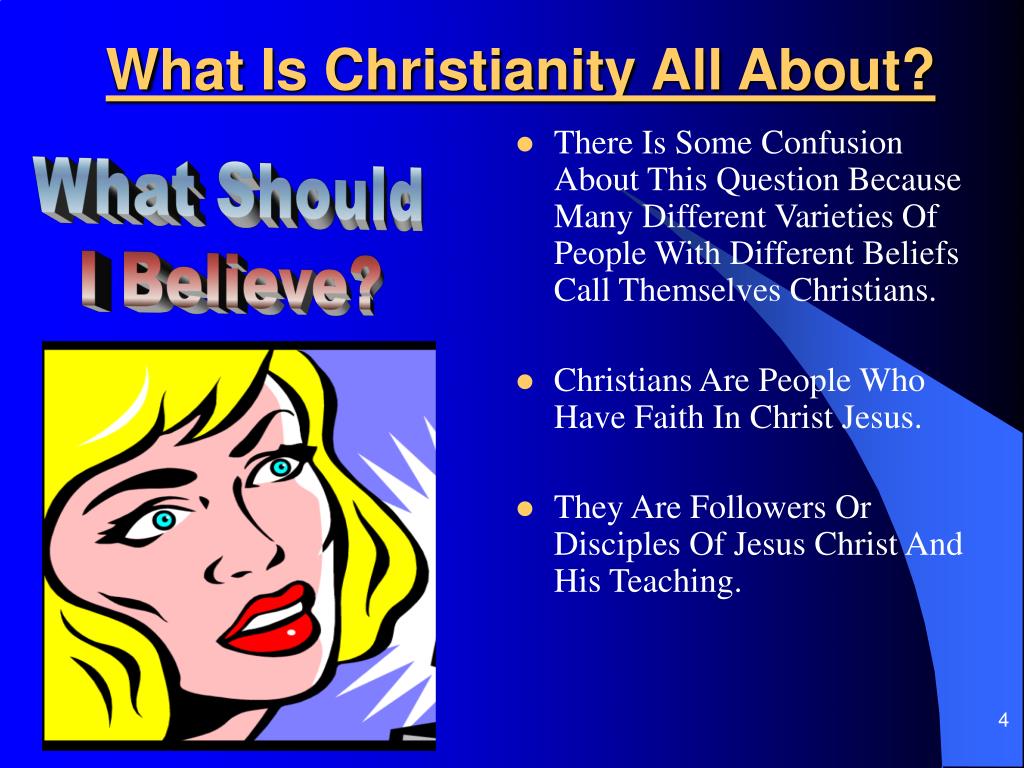 What Is Christianity All About?

What Should I Believe?

- There Is Some Confusion About This Question Because Many Different Varieties Of People With Different Beliefs Call Themselves Christians.
- Christians Are People Who Have Faith In Christ Jesus.
- They Are Followers Or Disciples Of Jesus Christ And His Teaching.

4